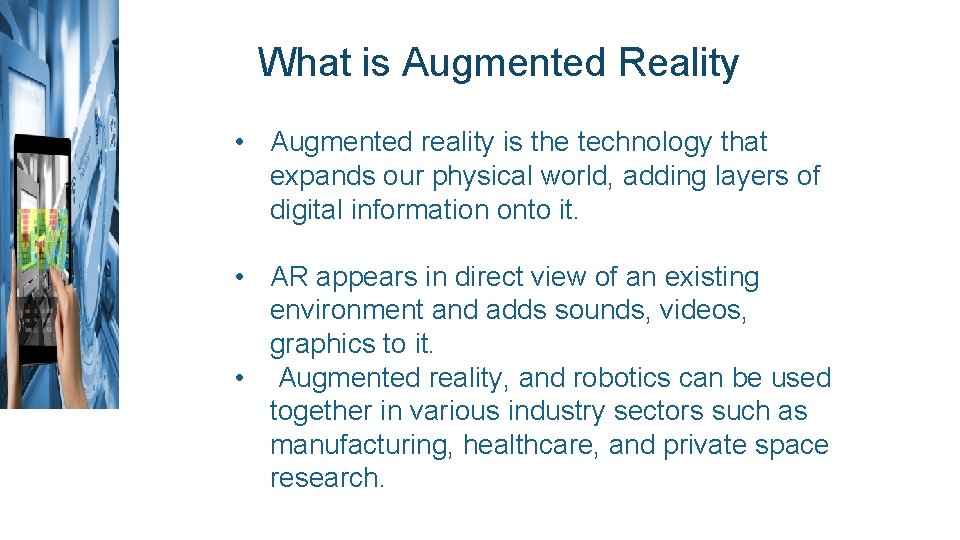 What is Augmented Reality

• Augmented reality is the technology that expands our physical world, adding layers of digital information onto it.

• AR appears in direct view of an existing environment and adds sounds, videos, graphics to it.

• Augmented reality, and robotics can be used together in various industry sectors such as manufacturing, healthcare, and private space research.